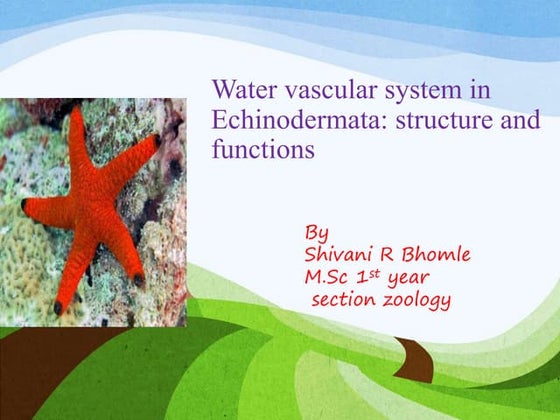 Water vascular system in Echinodermata: structure and functions

By
Shivani R Bhomle
M.Sc 1$^{st}$ year
section zoology